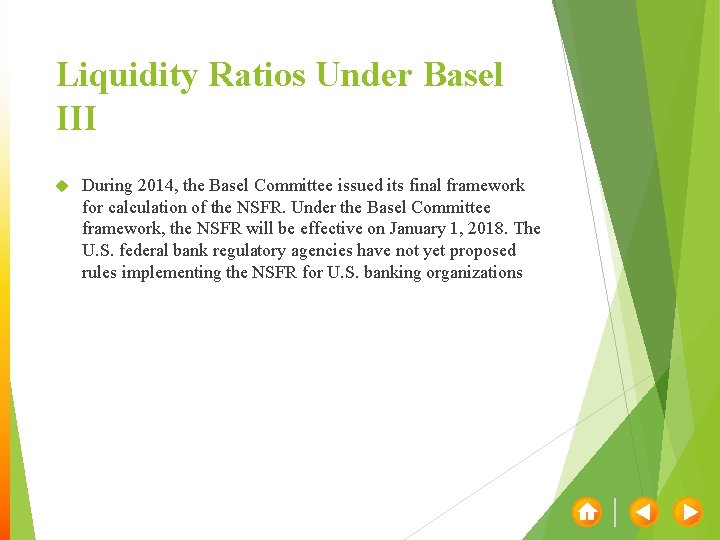 Liquidity Ratios Under Basel III

During 2014, the Basel Committee issued its final framework for calculation of the NSFR. Under the Basel Committee framework, the NSFR will be effective on January 1, 2018. The U.S. federal bank regulatory agencies have not yet proposed rules implementing the NSFR for U.S. banking organizations